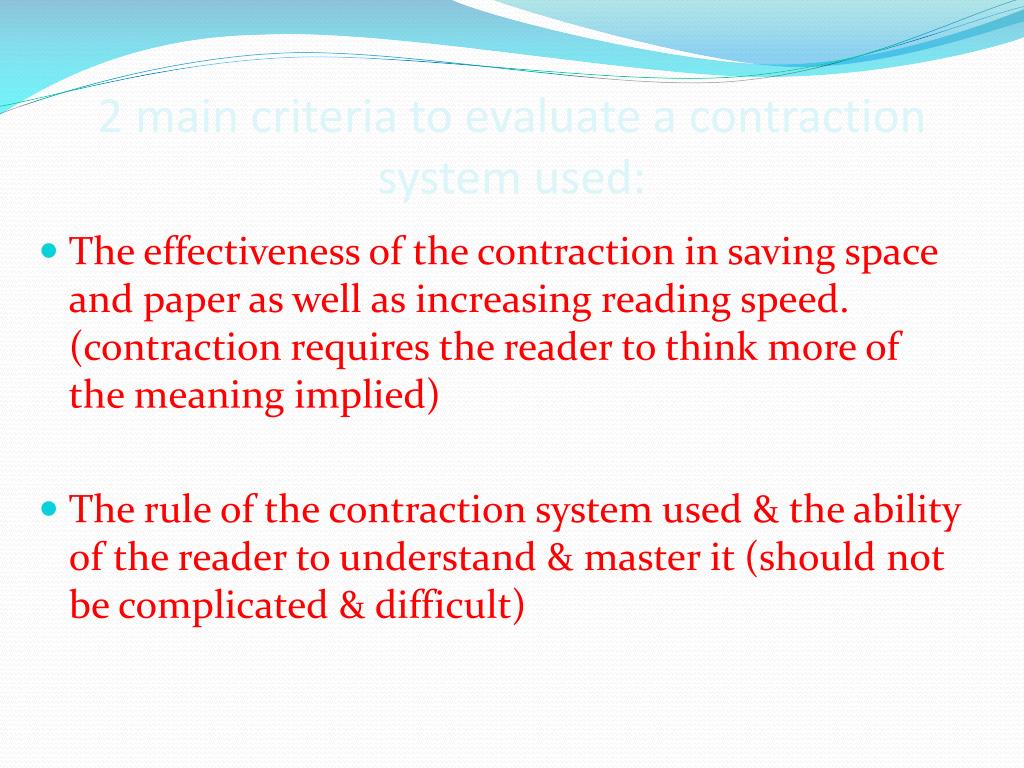 2 main criteria to evaluate a contraction system used:

The effectiveness of the contraction in saving space and paper as well as increasing reading speed. (contraction requires the reader to think more of the meaning implied)

The rule of the contraction system used & the ability of the reader to understand & master it (should not be complicated & difficult)